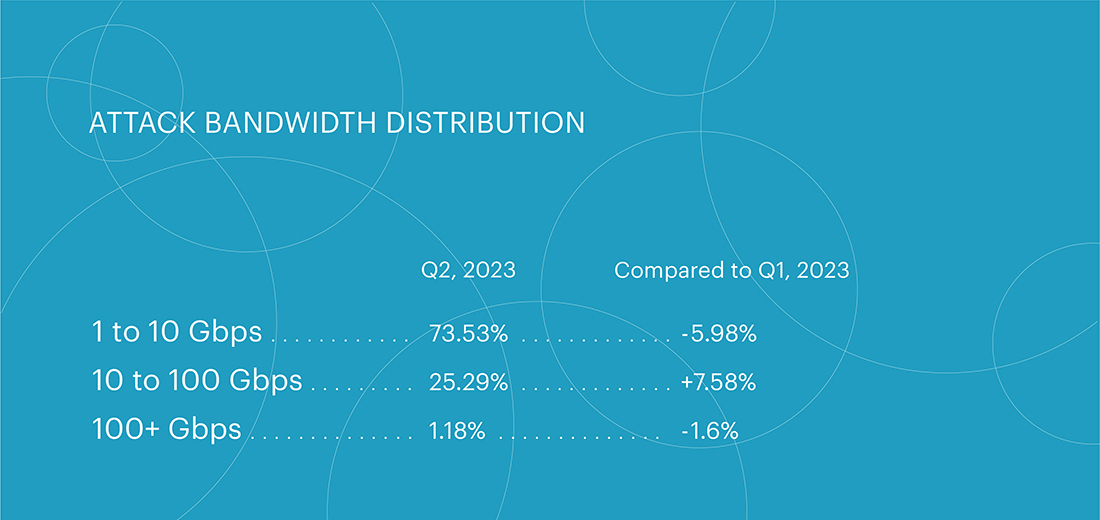 ATTACK BANDWIDTH DISTRIBUTION

| | Q2, 2023 | Compared to Q1, 2023 |
|---|---|---|
| 1 to 10 Gbps | 73.53% | -5.98% |
| 10 to 100 Gbps | 25.29% | +7.58% |
| 100+ Gbps | 1.18% | -1.6% |